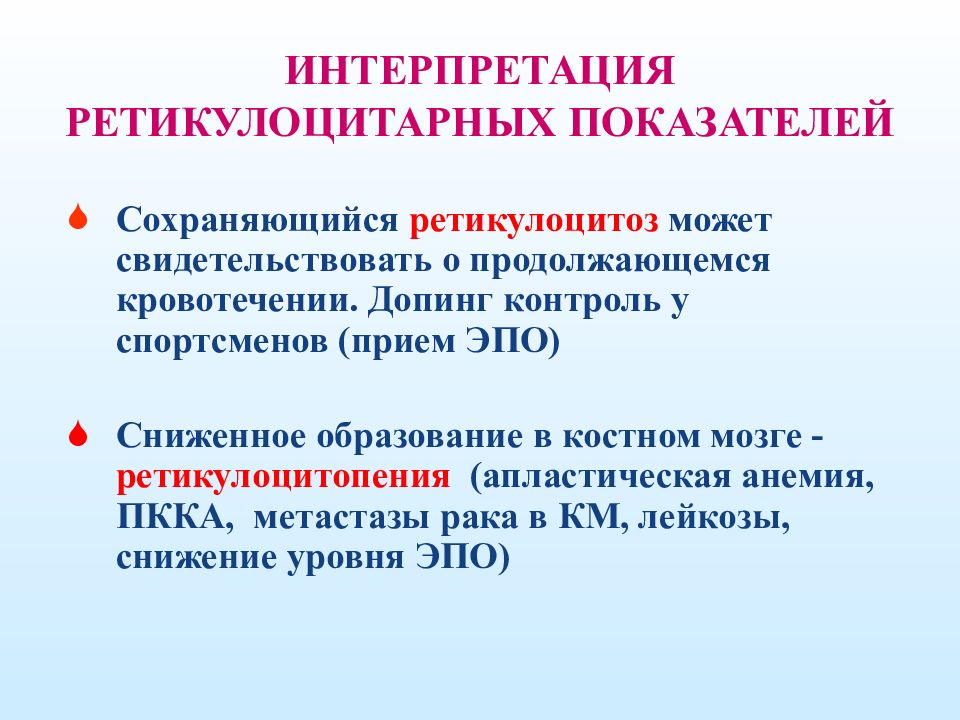 ИНТЕРПРЕТАЦИЯ РЕТИКУЛОЦИТАРНЫХ ПОКАЗАТЕЛЕЙ

Сохраняющийся ретикулоцитоз может свидетельствовать о продолжающемся кровотечении. Допинг контроль у спортсменов (прием ЭПО)

Сниженное образование в костном мозге - ретикулоцитопения (апластическая анемия, ПККА, метастазы рака в КМ, лейкозы, снижение уровня ЭПО)